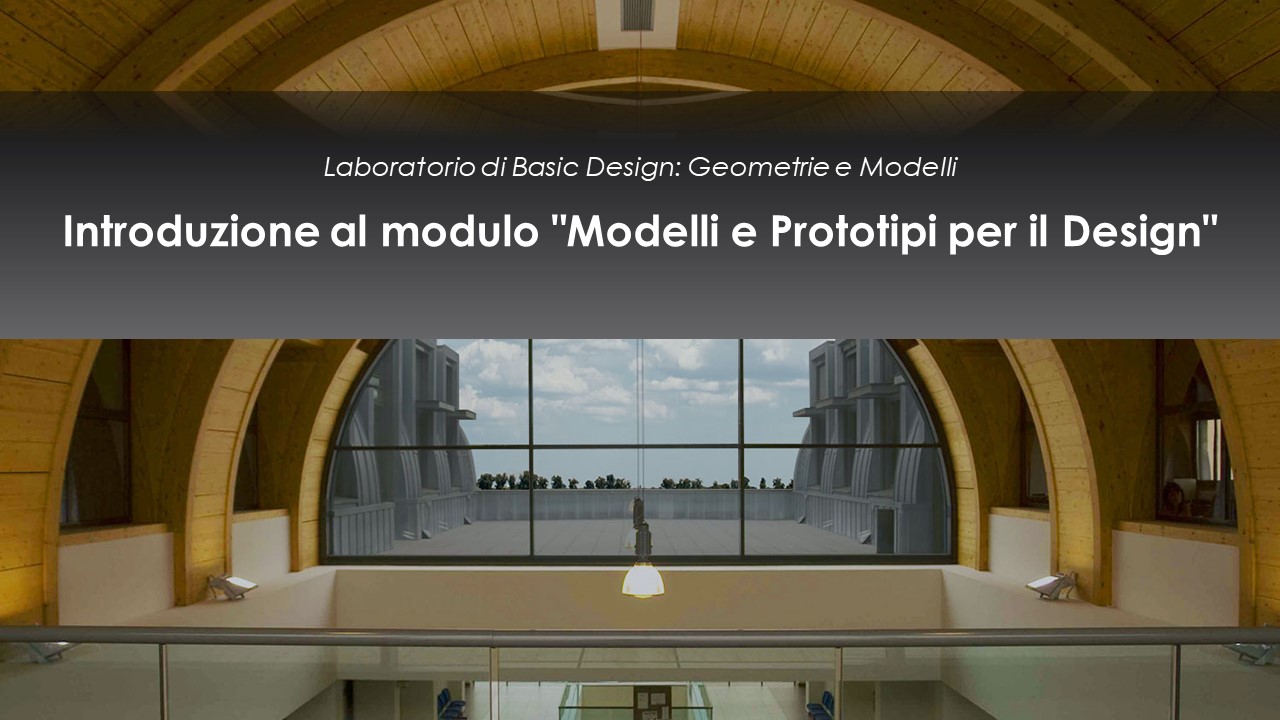 Laboratorio di Basic Design: Geometrie e Modelli

Introduzione al modulo "Modelli e Prototipi per il Design"